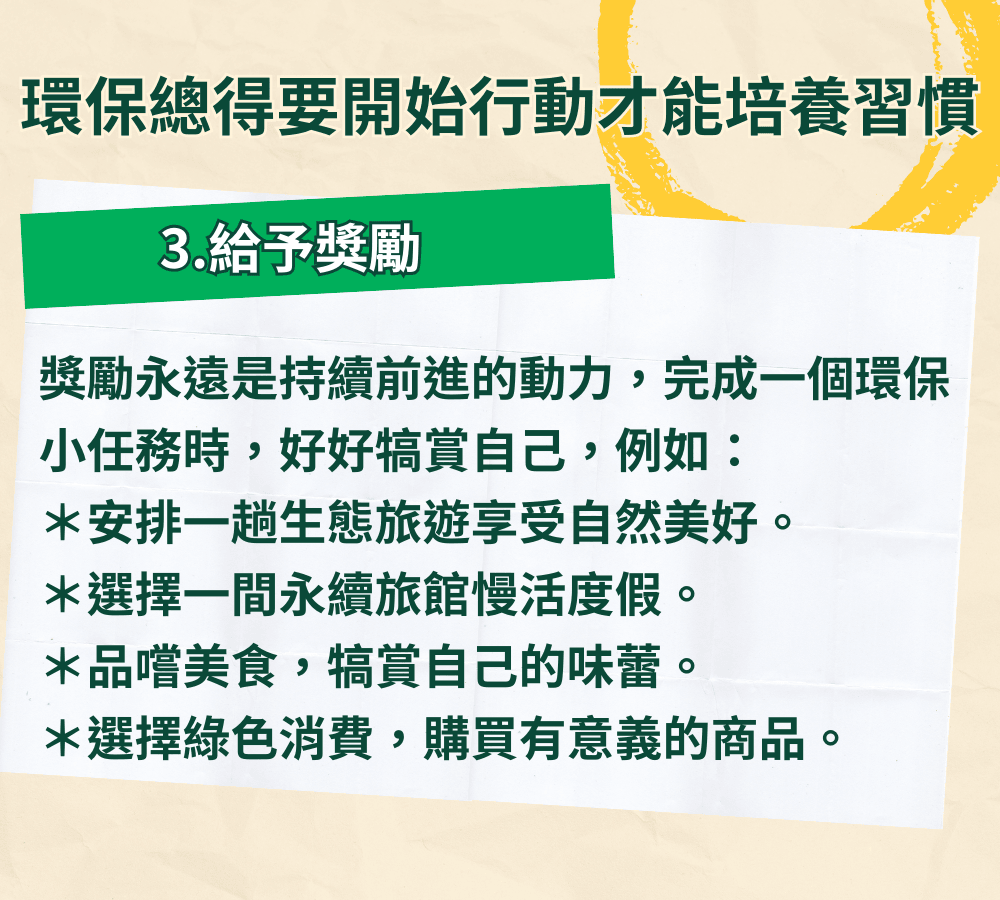 環保總得要開始行動才能培養習慣

3.給予獎勵

獎勵永遠是持續前進的動力，完成一個環保小任務時，好好犒賞自己，例如：
＊安排一趟生態旅遊享受自然美好。
＊選擇一間永續旅館慢活度假。
＊品嚐美食，犒賞自己的味蕾。
＊選擇綠色消費，購買有意義的商品。